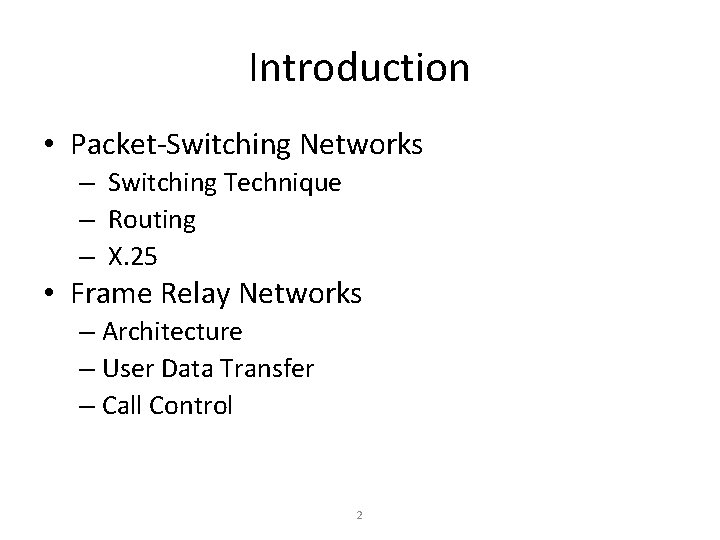 Introduction

• Packet-Switching Networks
  – Switching Technique
  – Routing
  – X.25
• Frame Relay Networks
  – Architecture
  – User Data Transfer
  – Call Control

2